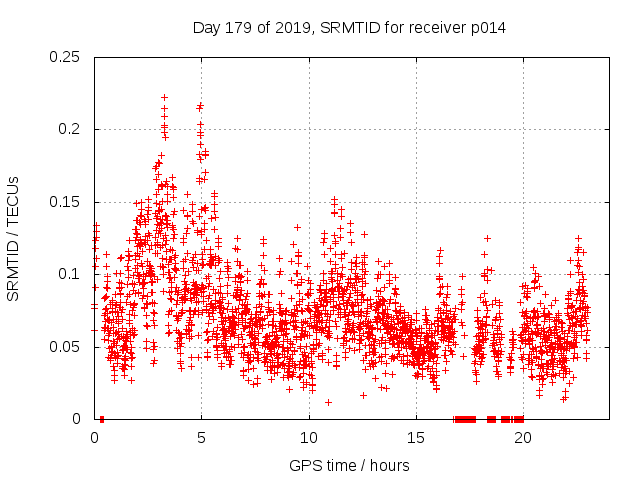 Day 179 of 2019, SRMTID for receiver p014

SRMTID / TECUs

0.25
0.2
0.15
0.1
0.05
0

0
5
10
15
20

GPS time / hours